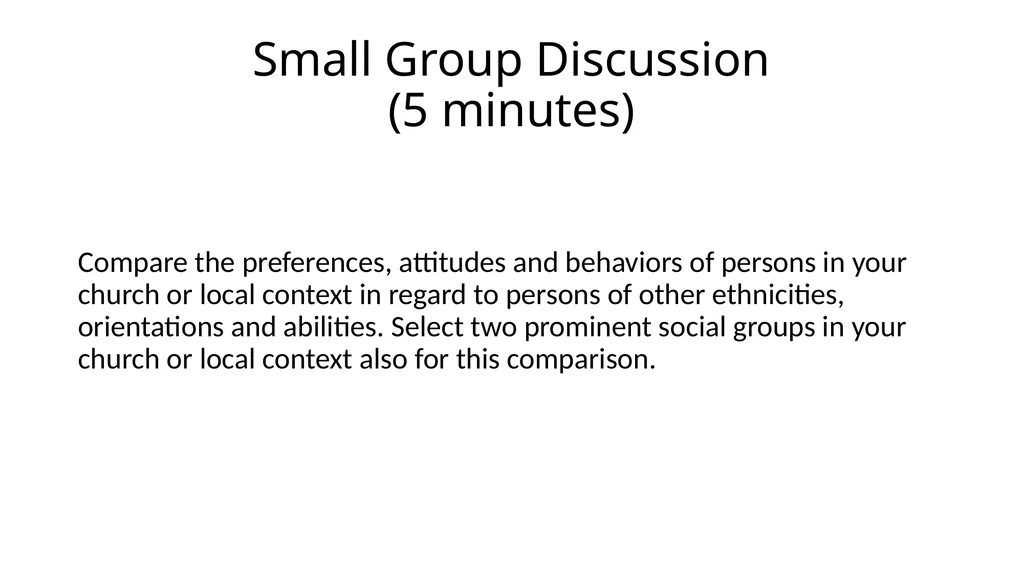 Small Group Discussion
(5 minutes)

Compare the preferences, attitudes and behaviors of persons in your church or local context in regard to persons of other ethnicities, orientations and abilities. Select two prominent social groups in your church or local context also for this comparison.